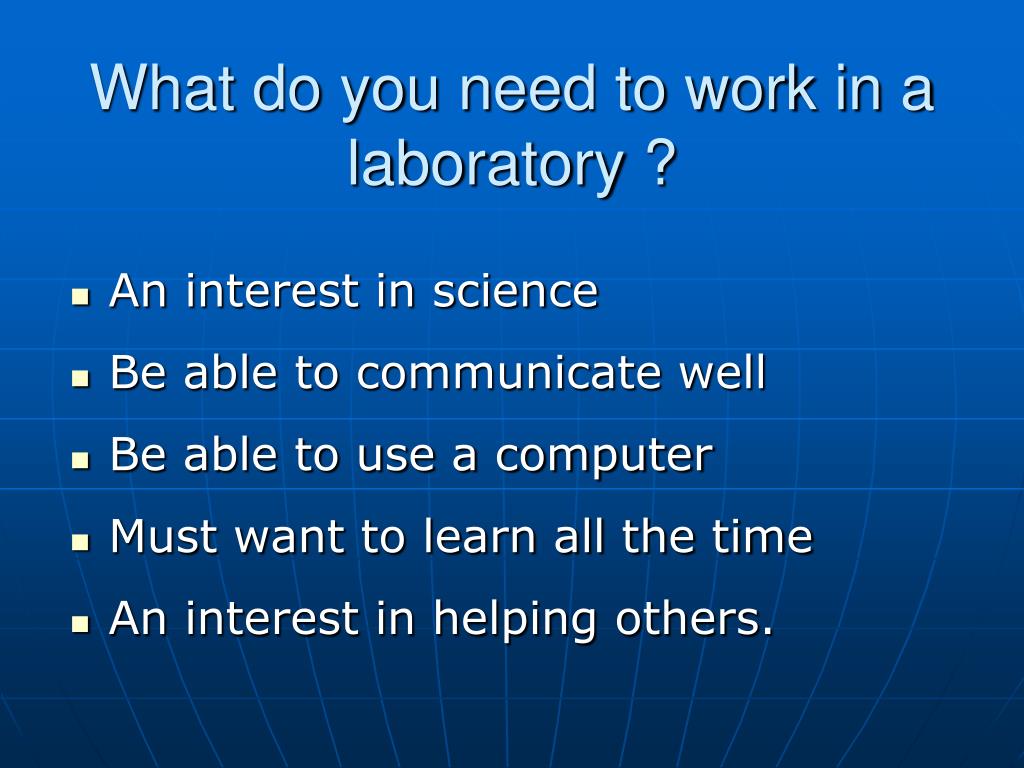 What do you need to work in a laboratory ?

- An interest in science
- Be able to communicate well
- Be able to use a computer
- Must want to learn all the time
- An interest in helping others.